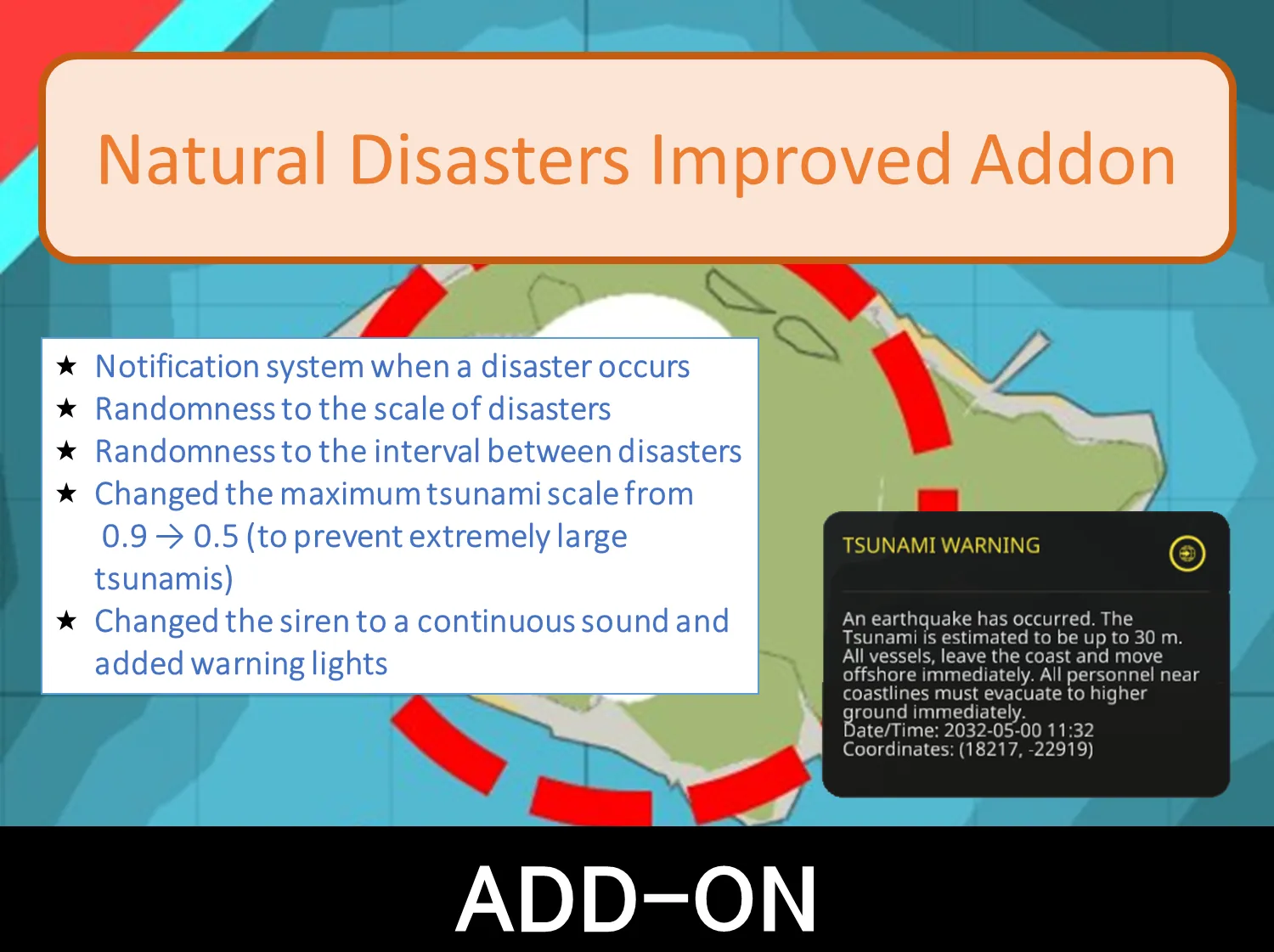 Natural Disasters Improved Addon

★ Notification system when a disaster occurs
★ Randomness to the scale of disasters
★ Randomness to the interval between disasters
★ Changed the maximum tsunami scale from 0.9 → 0.5 (to prevent extremely large tsunamis)
★ Changed the siren to a continuous sound and added warning lights

TSUNAMI WARNING

An earthquake has occurred. The Tsunami is estimated to be up to 30 m. All vessels, leave the coast and move offshore immediately. All personnel near coastlines must evacuate to higher ground immediately.
Date/Time: 2032-05-00 11:32
Coordinates: (18217, -22919)

ADD-ON